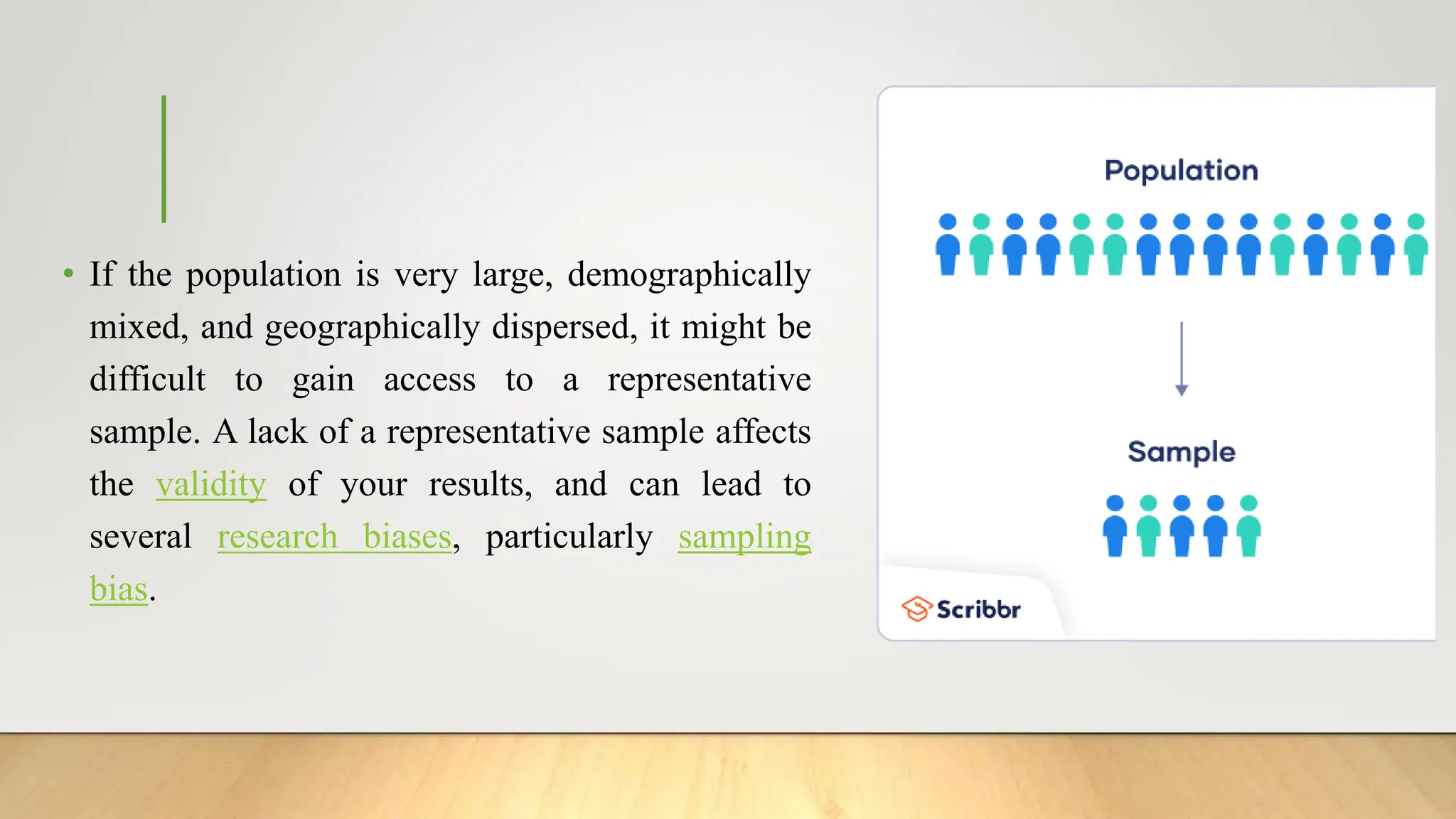 • If the population is very large, demographically mixed, and geographically dispersed, it might be difficult to gain access to a representative sample. A lack of a representative sample affects the validity of your results, and can lead to several research biases, particularly sampling bias.

Population

Sample

Scribbr